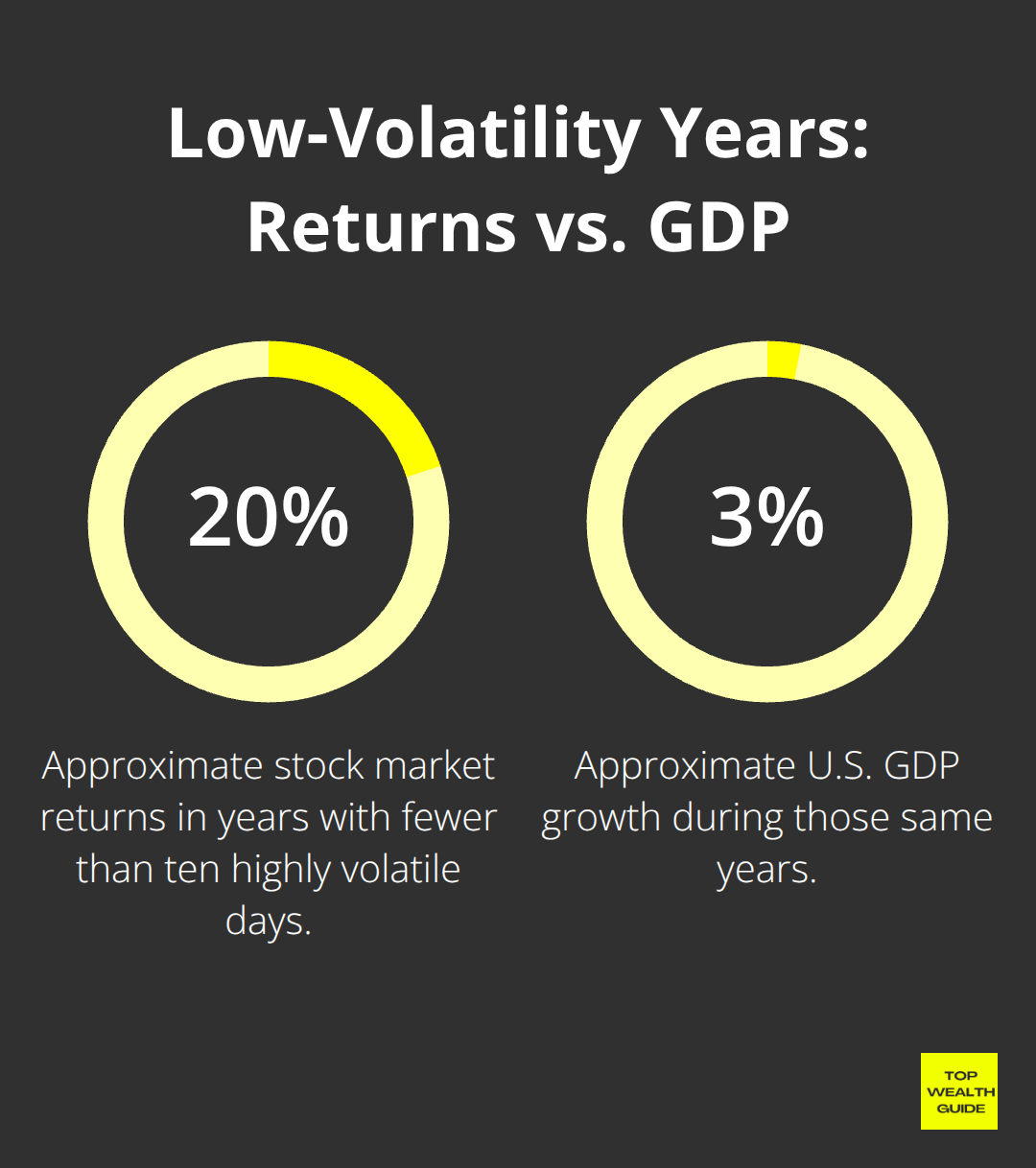 Low-Volatility Years: Returns vs. GDP

20%

Approximate stock market returns in years with fewer than ten highly volatile days.

3%

Approximate U.S. GDP growth during those same years.

TOP WEALTH GUIDE